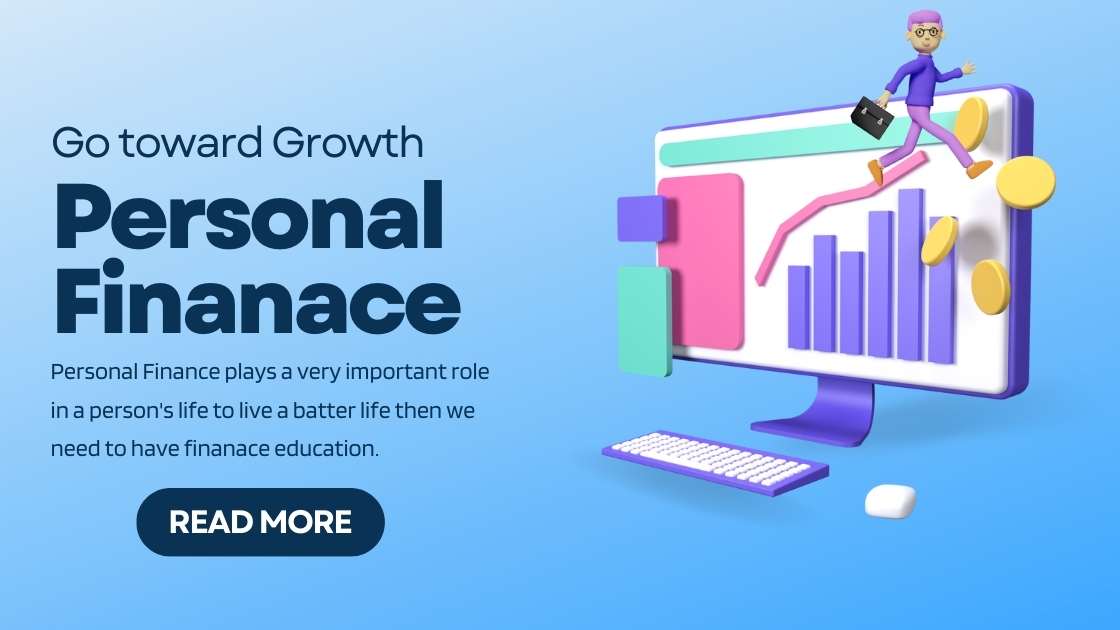 Go toward Growth

Personal Finanace

Personal Finance plays a very important role in a person's life to live a batter life then we need to have finanace education.

READ MORE